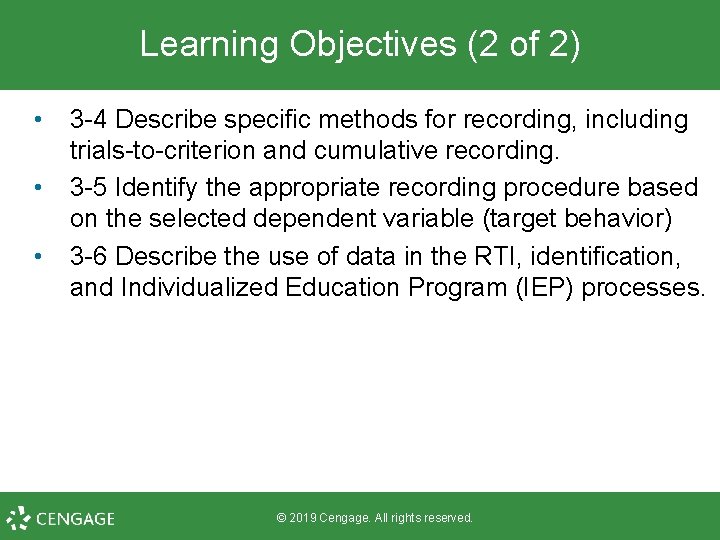 Learning Objectives (2 of 2)

• 3-4 Describe specific methods for recording, including trials-to-criterion and cumulative recording.

• 3-5 Identify the appropriate recording procedure based on the selected dependent variable (target behavior)

• 3-6 Describe the use of data in the RTI, identification, and Individualized Education Program (IEP) processes.

CENGAGE

© 2019 Cengage. All rights reserved.